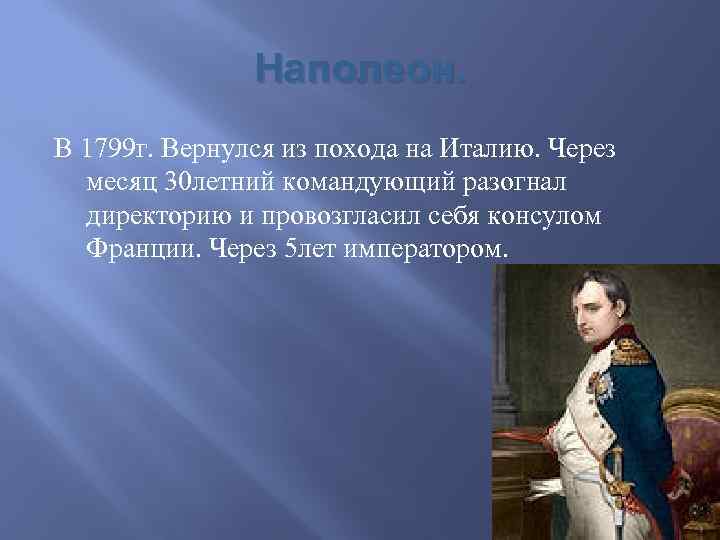 Наполеон.

В 1799г. Вернулся из похода на Италию. Через месяц 30летний командующий разогнал директорию и провозгласил себя консулом Франции. Через 5лет императором.